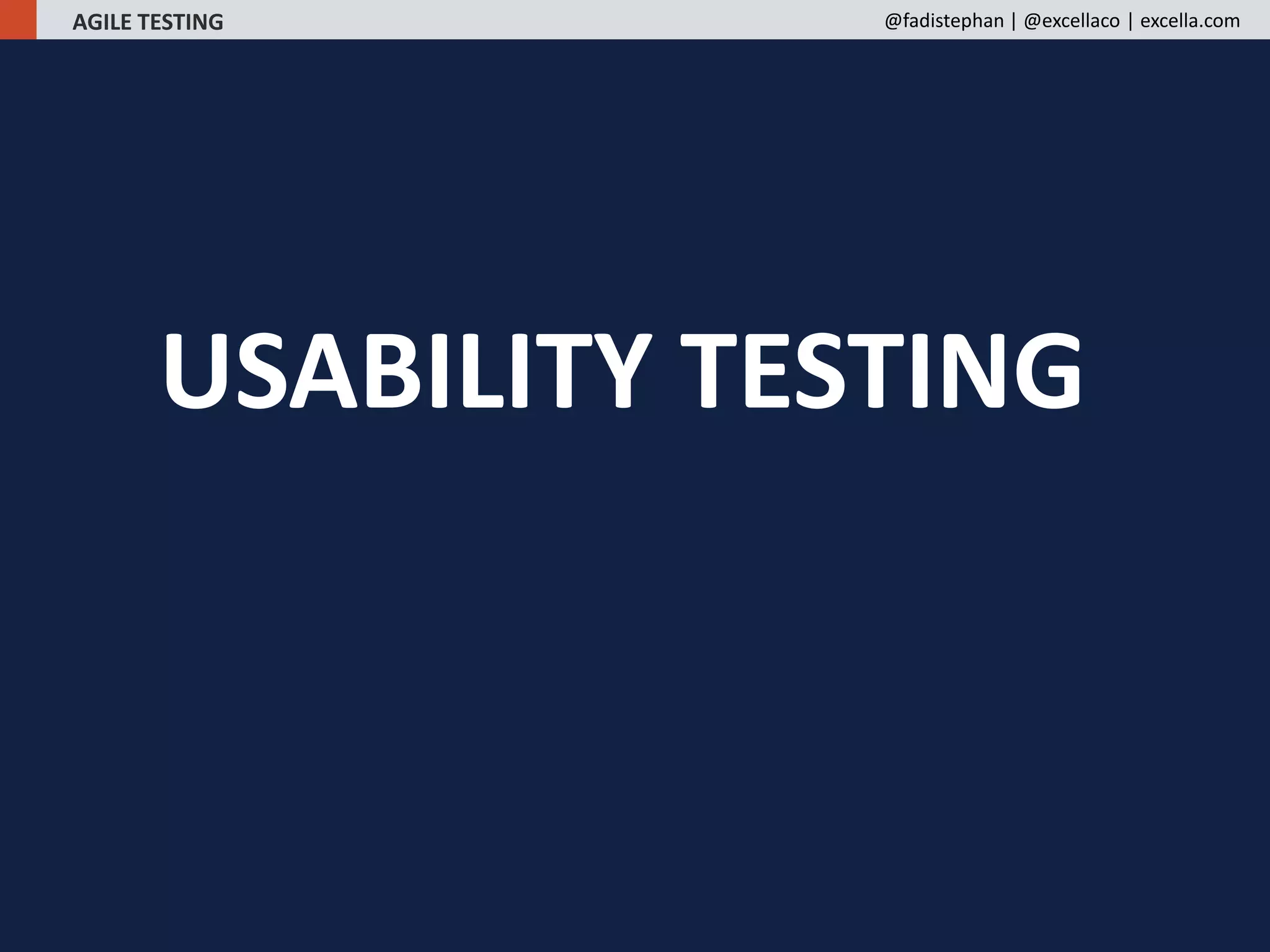 AGILE TESTING

@fadistephan | @excellaco | excella.com

USABILITY TESTING